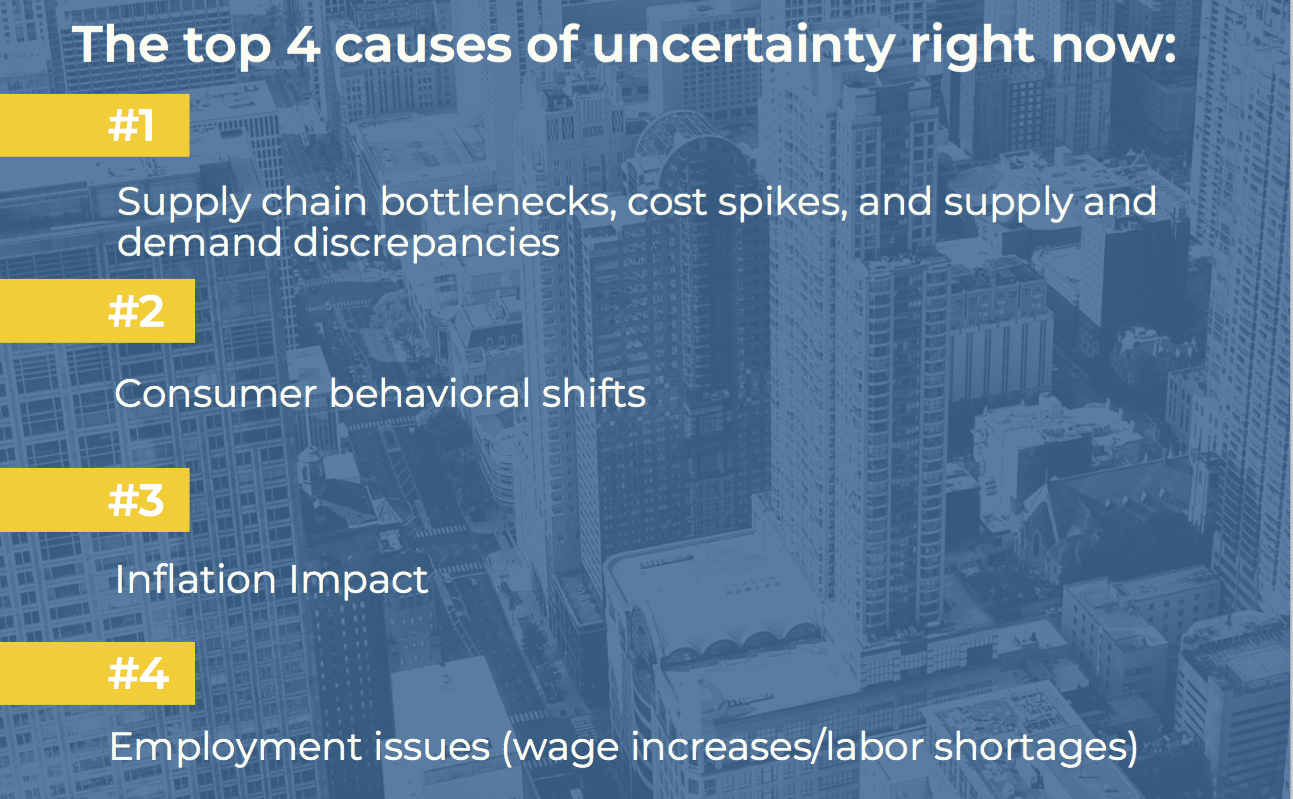 The top 4 causes of uncertainty right now:

#1

Supply chain bottlenecks, cost spikes, and supply and demand discrepancies

#2

Consumer behavioral shifts

#3

Inflation Impact

#4

Employment issues (wage increases/labor shortages)